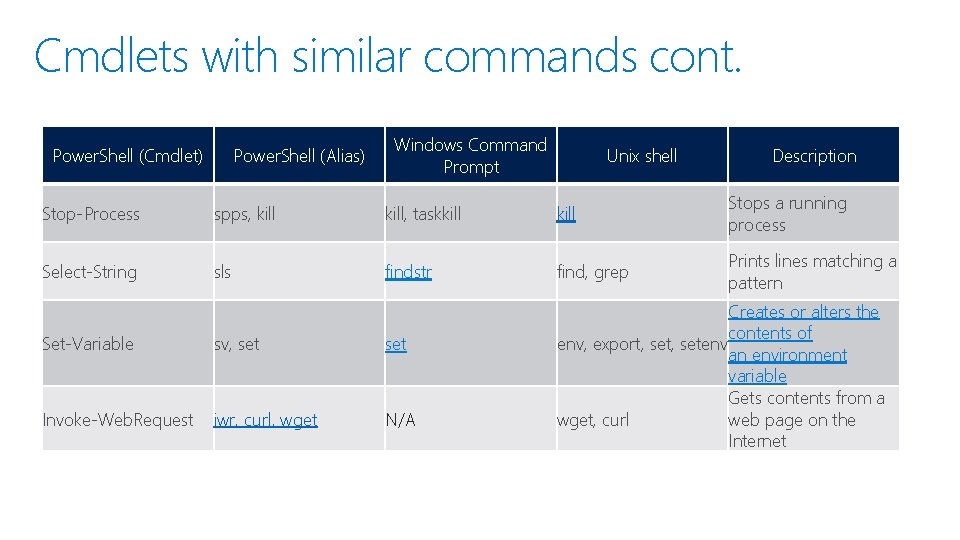 Cmdlets with similar commands cont.

| PowerShell (Cmdlet) | PowerShell (Alias) | Windows Command Prompt | Unix shell | Description |
|---|---|---|---|---|
| Stop-Process | spps, kill | kill, taskkill | kill | Stops a running process |
| Select-String | sls | findstr | find, grep | Prints lines matching a pattern |
| Set-Variable | sv, set | set | env, export, set, setenv | Creates or alters the contents of an environment variable |
| Invoke-WebRequest | iwr, curl, wget | N/A | wget, curl | Gets contents from a web page on the Internet |